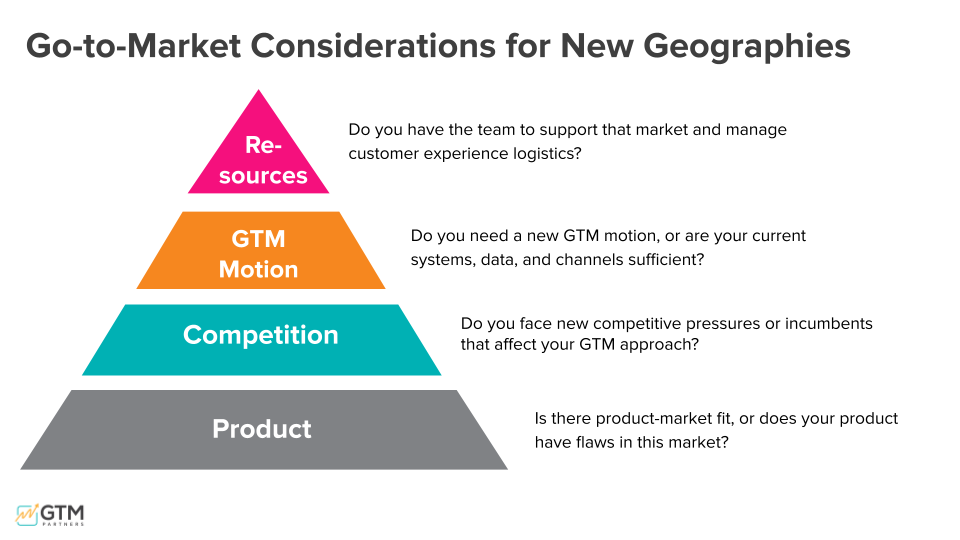 Go-to-Market Considerations for New Geographies

Re-sources

Do you have the team to support that market and manage customer experience logistics?

GTM Motion

Do you need a new GTM motion, or are your current systems, data, and channels sufficient?

Competition

Do you face new competitive pressures or incumbents that affect your GTM approach?

Product

Is there product-market fit, or does your product have flaws in this market?

GTM PARTNERS